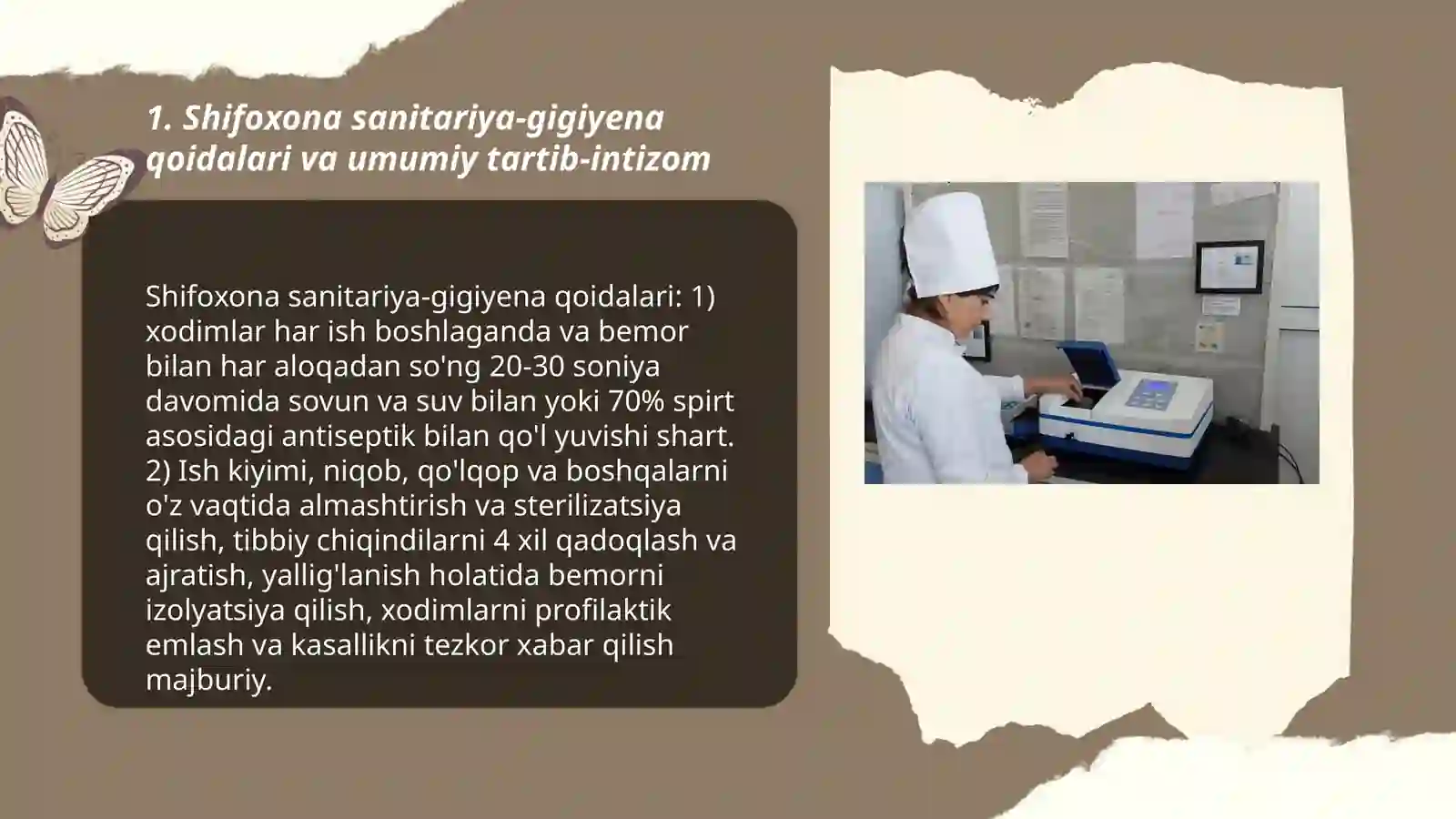 1. Shifoxona sanitariya-gigiyena qoidalari va umumiy tartib-intizom

Shifoxona sanitariya-gigiyena qoidalari: 1) xodimlar har ish boshlaganda va bemor bilan har aloqadan so'ng 20-30 soniya davomida sovun va suv bilan yoki 70% spirt asosidagi antiseptik bilan qo'l yuvishi shart. 2) Ish kiyimi, niqob, qo'lqop va boshqalarni o'z vaqtida almashtirish va sterilizatsiya qilish, tibbiy chiqindilarni 4 xil qadoqlash va ajratish, yallig'lanish holatida bemorni izolyatsiya qilish, xodimlarni profilaktik emlash va kasallikni tezkor xabar qilish majburiy.